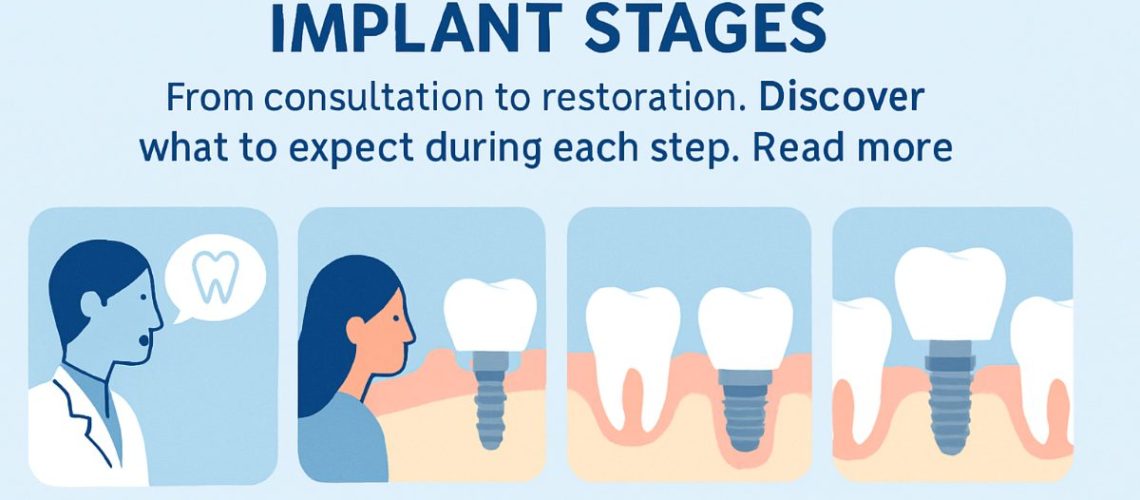 IMPLANT STAGES

From consultation to restoration. Discover what to expect during each step. Read more